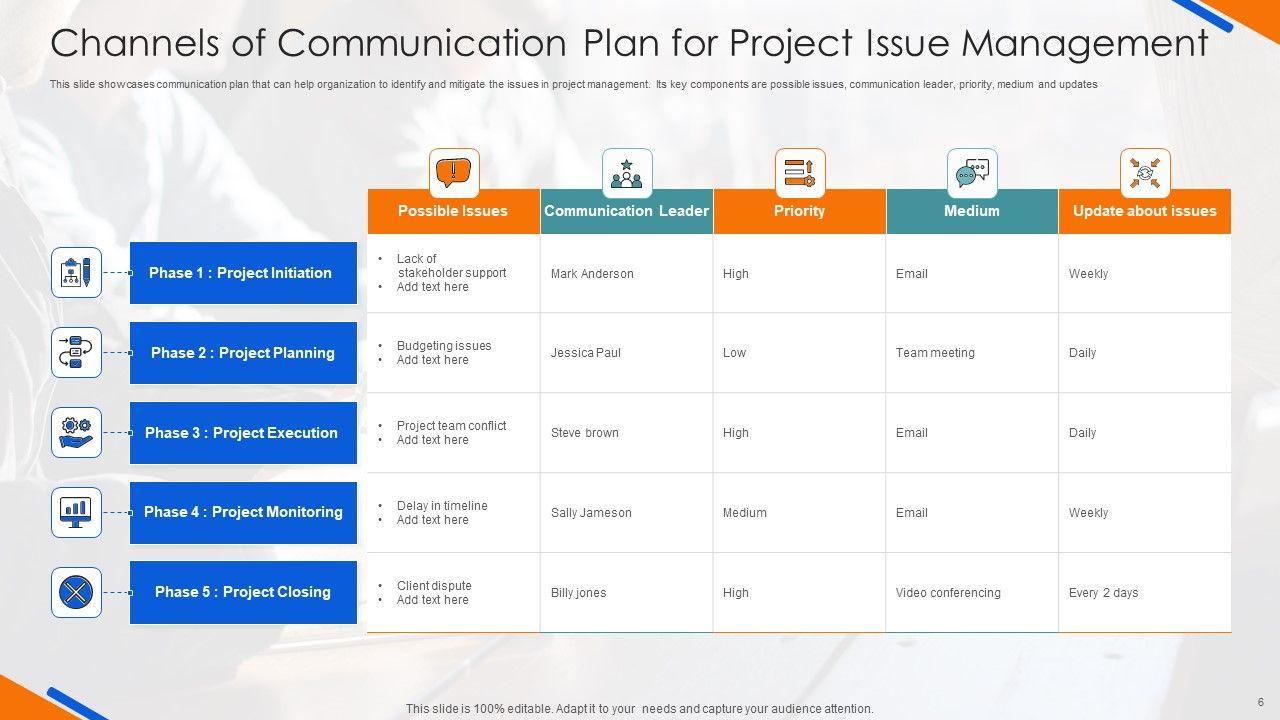 Channels of Communication Plan for Project Issue Management

This slide showcases communication plan that can help organization to identify and mitigate the issues in project management. Its key components are possible issues, communication leader, priority, medium and updates

| | Possible Issues | Communication Leader | Priority | Medium | Update about issues |
|---|---|---|---|---|---|
| Phase 1 : Project Initiation | • Lack of stakeholder support • Add text here | Mark Anderson | High | Email | Weekly |
| Phase 2 : Project Planning | • Budgeting issues • Add text here | Jessica Paul | Low | Team meeting | Daily |
| Phase 3 : Project Execution | • Project team conflict • Add text here | Steve brown | High | Email | Daily |
| Phase 4 : Project Monitoring | • Delay in timeline • Add text here | Sally Jameson | Medium | Email | Weekly |
| Phase 5 : Project Closing | • Client dispute • Add text here | Billy jones | High | Video conferencing | Every 2 days |

This slide is 100% editable. Adapt it to your needs and capture your audience attention.

6